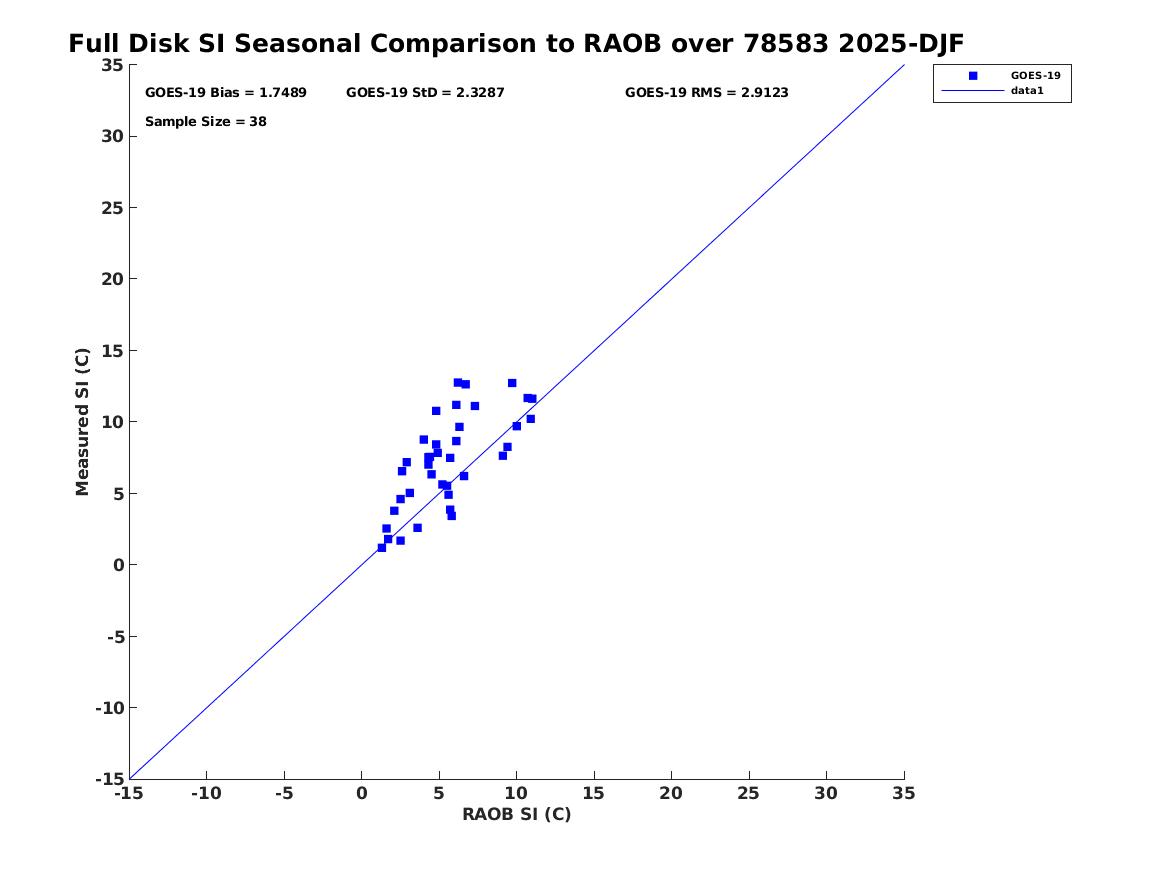 Full Disk SI Seasonal Comparison to RAOB over 78583 2025-DJF

GOES-19 Bias = 1.7489
GOES-19 StD = 2.3287
GOES-19 RMS = 2.9123
Sample Size = 38

GOES-19
data1

Measured SI (C)

35
30
25
20
15
10
5
0
-5
-10
-15

-15
-10
-5
0
5
10
15
20
25
30
35

RAOB SI (C)